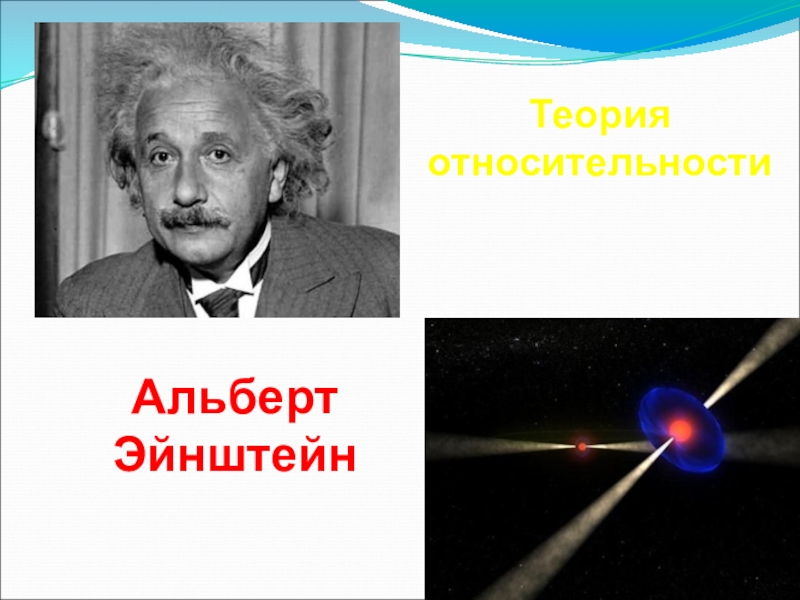 Теория относительности

Альберт Эйнштейн